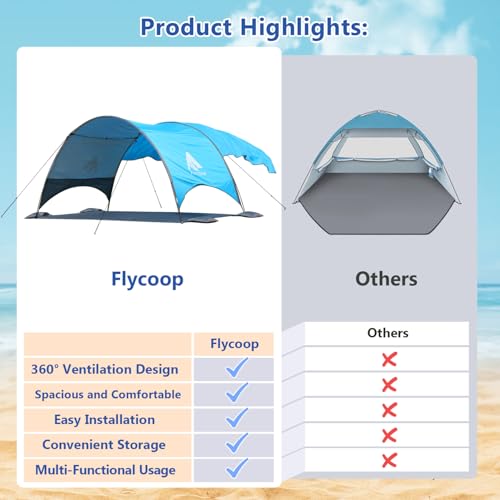 Product Highlights:

Flycoop

Others

| | Flycoop | Others |
|---|---|---|
| 360° Ventilation Design | ✓ | ✗ |
| Spacious and Comfortable | ✓ | ✗ |
| Easy Installation | ✓ | ✗ |
| Convenient Storage | ✓ | ✗ |
| Multi-Functional Usage | ✓ | ✗ |